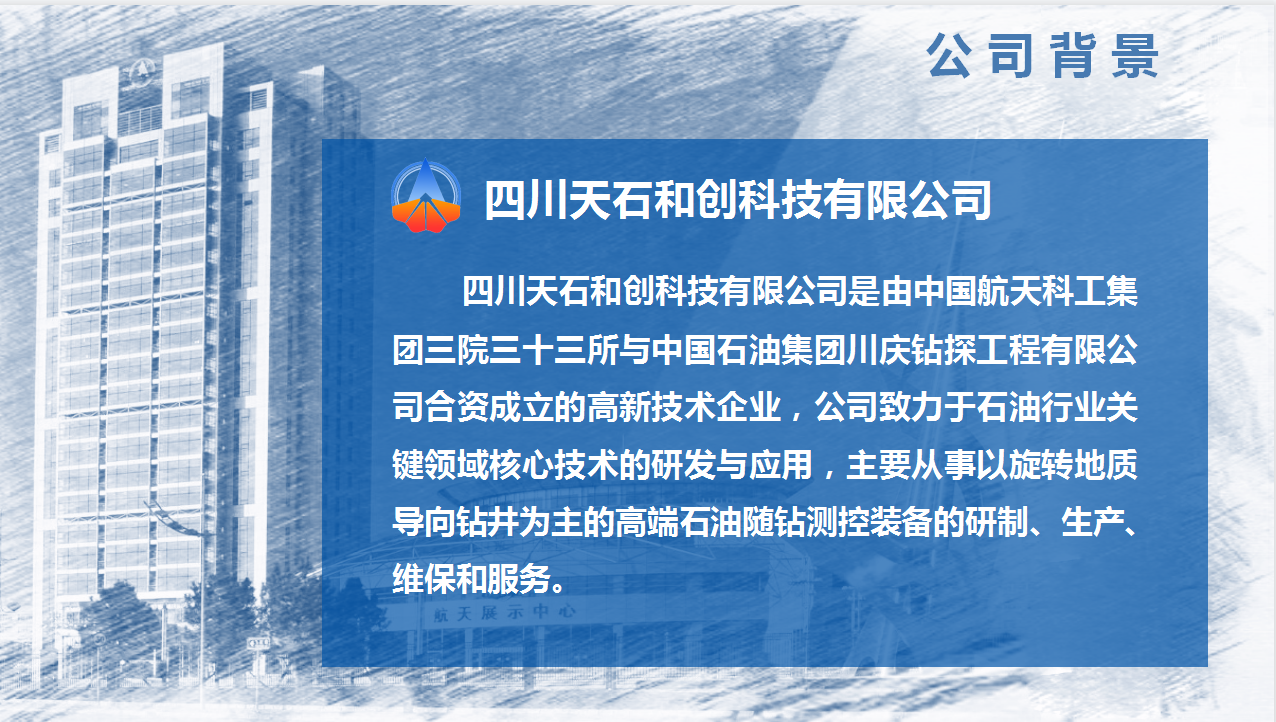 公司背景

四川天石和创科技有限公司

四川天石和创科技有限公司是由中国航天科工集团三院三十三所与中国石油集团川庆钻探工程有限公司合资成立的高新技术企业，公司致力于石油行业关键领域核心技术的研发与应用，主要从事以旋转地质导向钻井为主的高端石油随钻测控装备的研制、生产、维保和服务。

航天展示中心